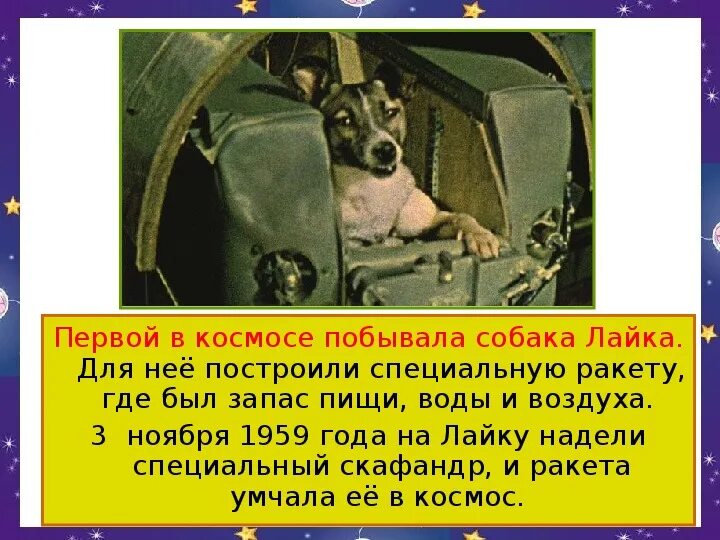 Первой в космосе побывала собака Лайка.

Для неё построили специальную ракету, где был запас пищи, воды и воздуха.

3 ноября 1959 года на Лайку надели специальный скафандр, и ракета умчала её в космос.